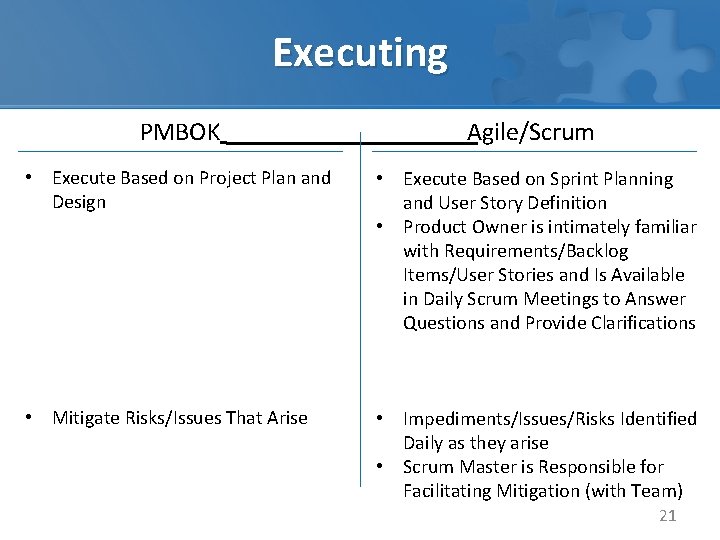 Executing

PMBOK

• Execute Based on Project Plan and Design

• Mitigate Risks/Issues That Arise

Agile/Scrum

• Execute Based on Sprint Planning and User Story Definition
• Product Owner is intimately familiar with Requirements/Backlog Items/User Stories and Is Available in Daily Scrum Meetings to Answer Questions and Provide Clarifications

• Impediments/Issues/Risks Identified Daily as they arise
• Scrum Master is Responsible for Facilitating Mitigation (with Team)

21